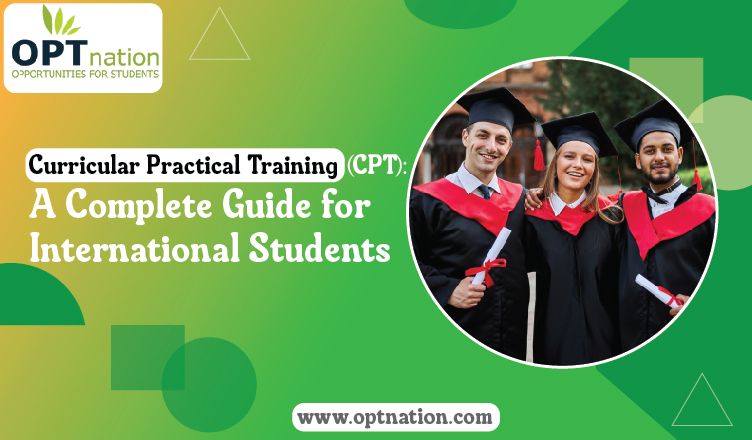 OPTnation
OPPORTUNITIES FOR STUDENTS

Curricular Practical Training (CPT):
A Complete Guide for International Students

www.optnation.com